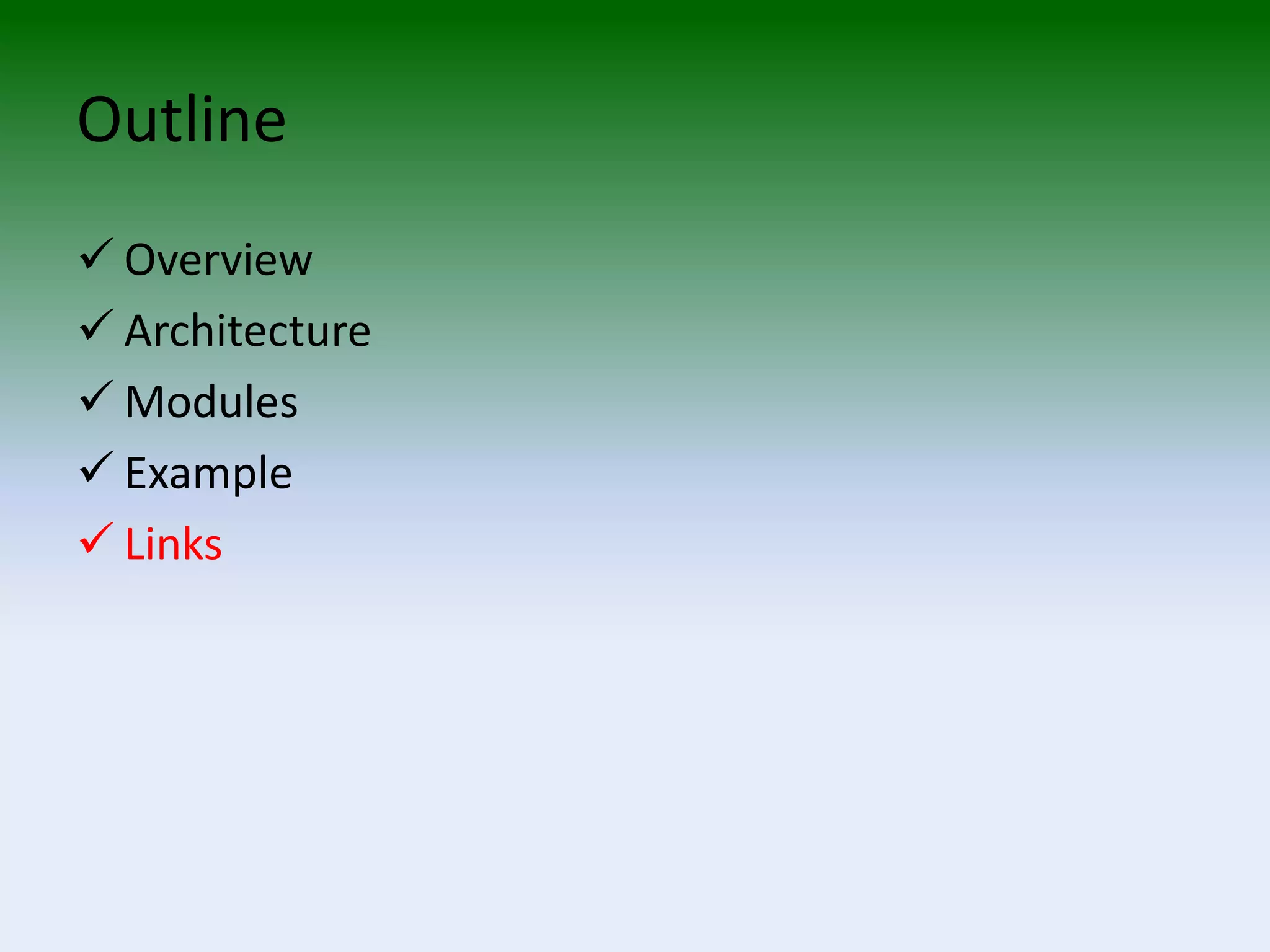 Outline

✓ Overview
✓ Architecture
✓ Modules
✓ Example
✓ Links